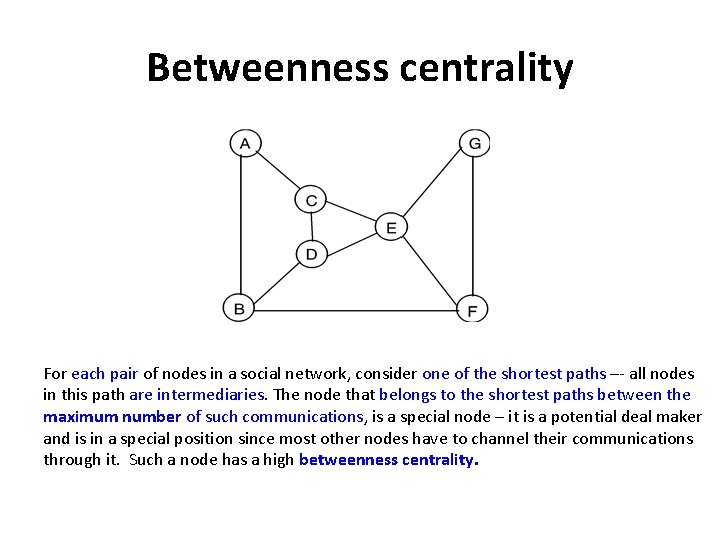 Betweenness centrality

A
G
C
E
D
B
F

For each pair of nodes in a social network, consider one of the shortest paths –- all nodes in this path are intermediaries. The node that belongs to the shortest paths between the maximum number of such communications, is a special node – it is a potential deal maker and is in a special position since most other nodes have to channel their communications through it. Such a node has a high betweenness centrality.